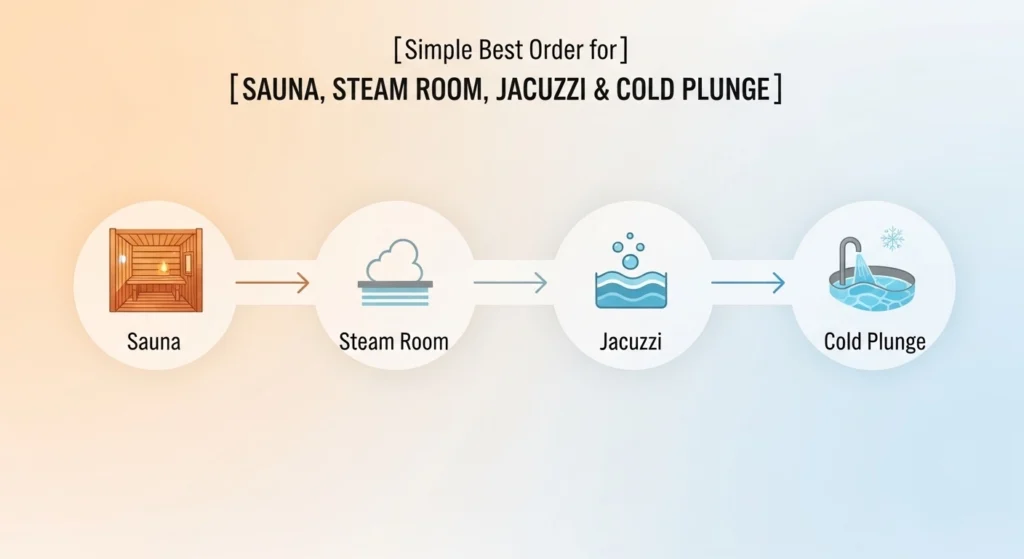 [Simple Best Order for]
[SAUNA, STEAM ROOM, JACUZZI & COLD PLUNGE]

Sauna

Steam Room

Jacuzzi

Cold Plunge